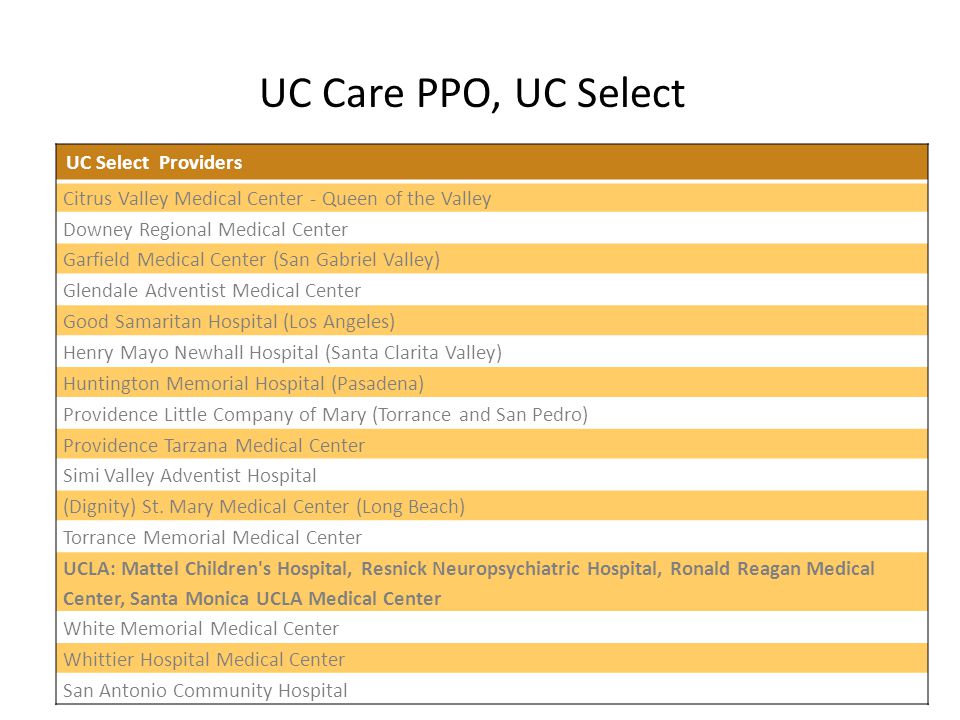 UC Care PPO, UC Select

| UC Select Providers |
|---|
| Citrus Valley Medical Center - Queen of the Valley |
| Downey Regional Medical Center |
| Garfield Medical Center (San Gabriel Valley) |
| Glendale Adventist Medical Center |
| Good Samaritan Hospital (Los Angeles) |
| Henry Mayo Newhall Hospital (Santa Clarita Valley) |
| Huntington Memorial Hospital (Pasadena) |
| Providence Little Company of Mary (Torrance and San Pedro) |
| Providence Tarzana Medical Center |
| Simi Valley Adventist Hospital |
| (Dignity) St. Mary Medical Center (Long Beach) |
| Torrance Memorial Medical Center |
| UCLA: Mattel Children's Hospital, Resnick Neuropsychiatric Hospital, Ronald Reagan Medical Center, Santa Monica UCLA Medical Center |
| White Memorial Medical Center |
| Whittier Hospital Medical Center |
| San Antonio Community Hospital |